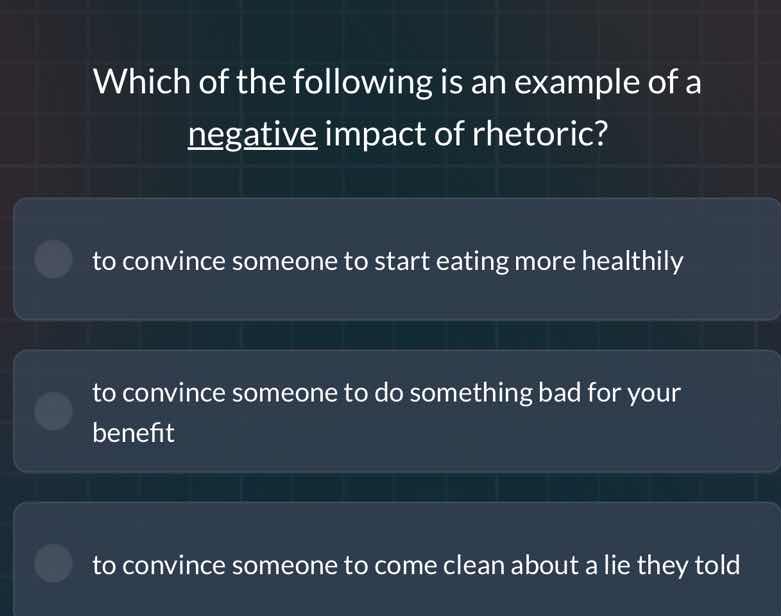 Which of the following is an example of a negative impact of rhetoric?

to convince someone to start eating more healthily

to convince someone to do something bad for your benefit

to convince someone to come clean about a lie they told